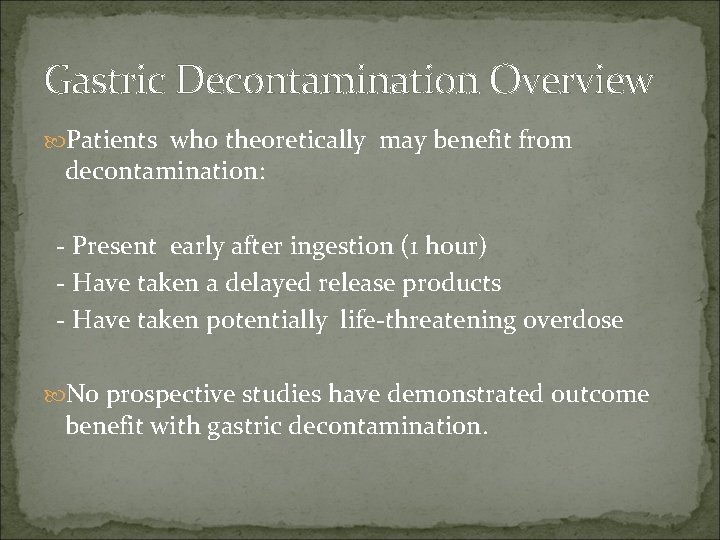 Gastric Decontamination Overview

Patients who theoretically may benefit from decontamination:

- Present early after ingestion (1 hour)
- Have taken a delayed release products
- Have taken potentially life-threatening overdose

No prospective studies have demonstrated outcome benefit with gastric decontamination.